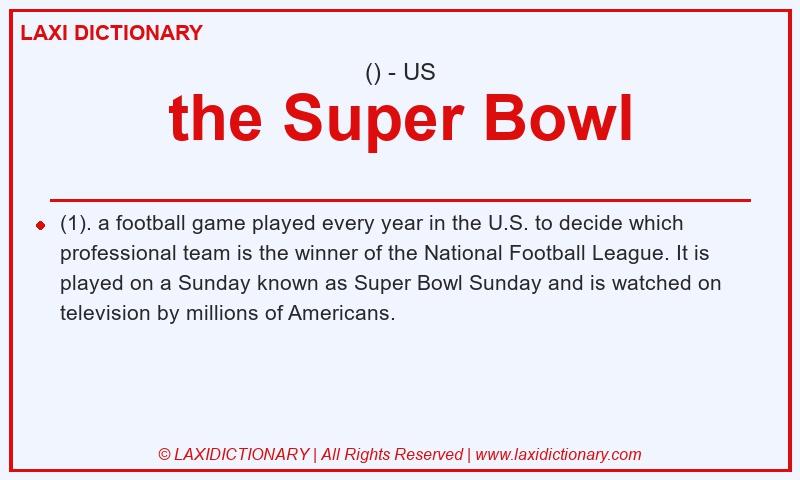 LAXI DICTIONARY

() - US

the Super Bowl

(1). a football game played every year in the U.S. to decide which professional team is the winner of the National Football League. It is played on a Sunday known as Super Bowl Sunday and is watched on television by millions of Americans.

© LAXIDICTIONARY | All Rights Reserved | www.laxidictionary.com